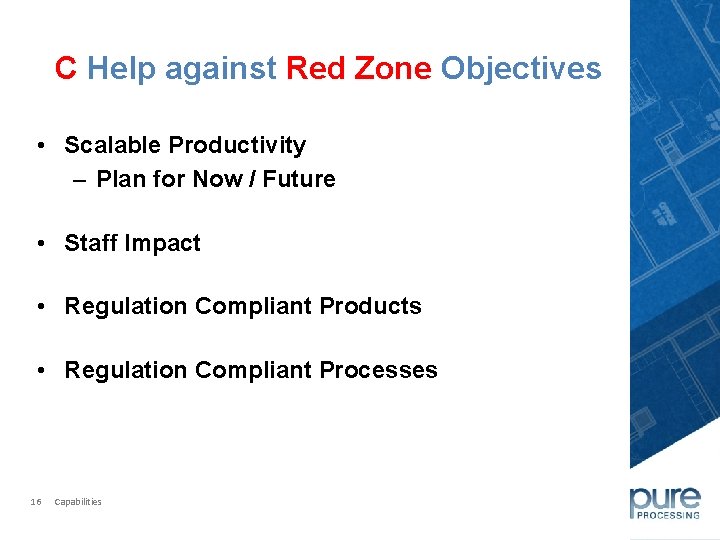 C Help against Red Zone Objectives

• Scalable Productivity
– Plan for Now / Future

• Staff Impact

• Regulation Compliant Products

• Regulation Compliant Processes

16 Capabilities

pure
PROCESSING